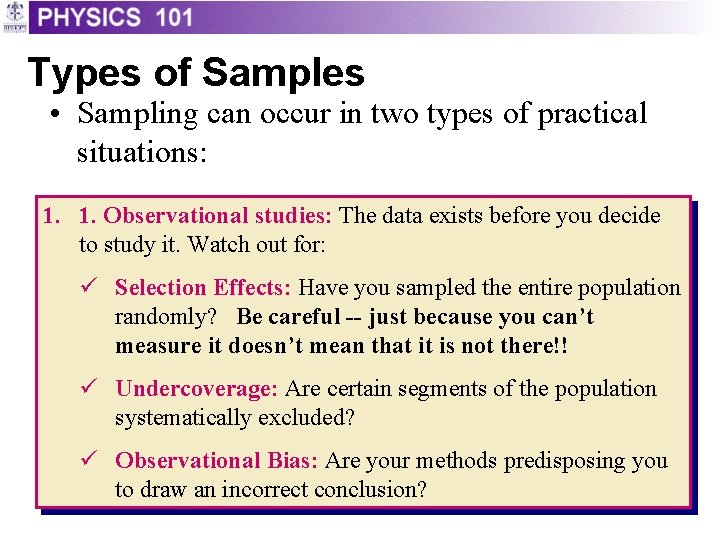 PHYSICS 101

Types of Samples

• Sampling can occur in two types of practical situations:

1. 1. Observational studies: The data exists before you decide to study it. Watch out for:

✓ Selection Effects: Have you sampled the entire population randomly? Be careful -- just because you can't measure it doesn't mean that it is not there!!

✓ Undercoverage: Are certain segments of the population systematically excluded?

✓ Observational Bias: Are your methods predisposing you to draw an incorrect conclusion?